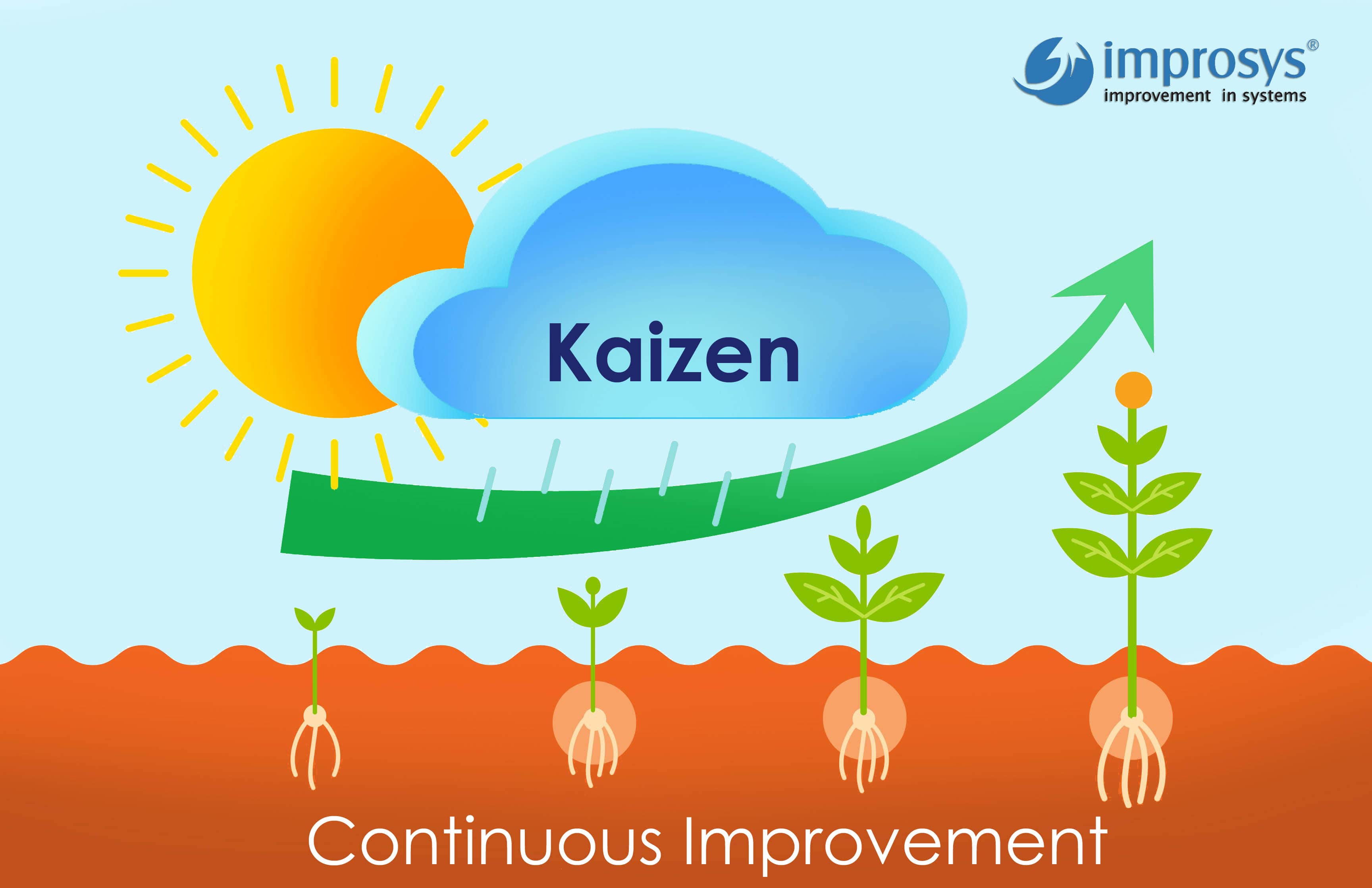 improsys®
improvement in systems

Kaizen

Continuous Improvement